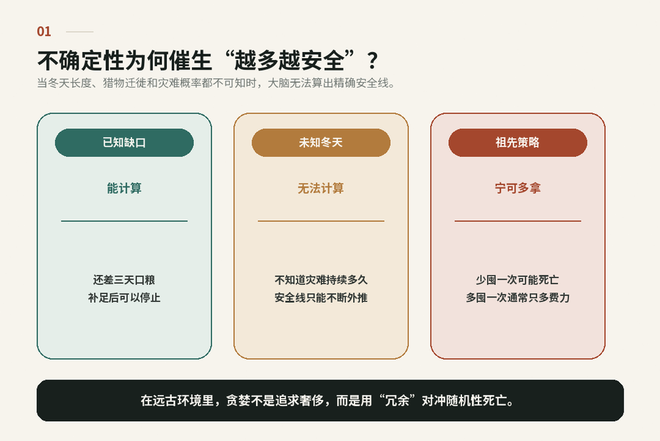 01

不确定性为何催生“越多越安全”？

当冬天长度、猎物迁徙和灾难概率都不可知时，大脑无法算出精确安全线。

已知缺口

能计算

还差三天口粮
补足后可以停止

未知冬天

无法计算

不知道灾难持续多久
安全线只能不断外推

祖先策略

宁可多拿

少囤一次可能死亡
多囤一次通常只多费力

在远古环境里，贪婪不是追求奢侈，而是用“冗余”对冲随机性死亡。